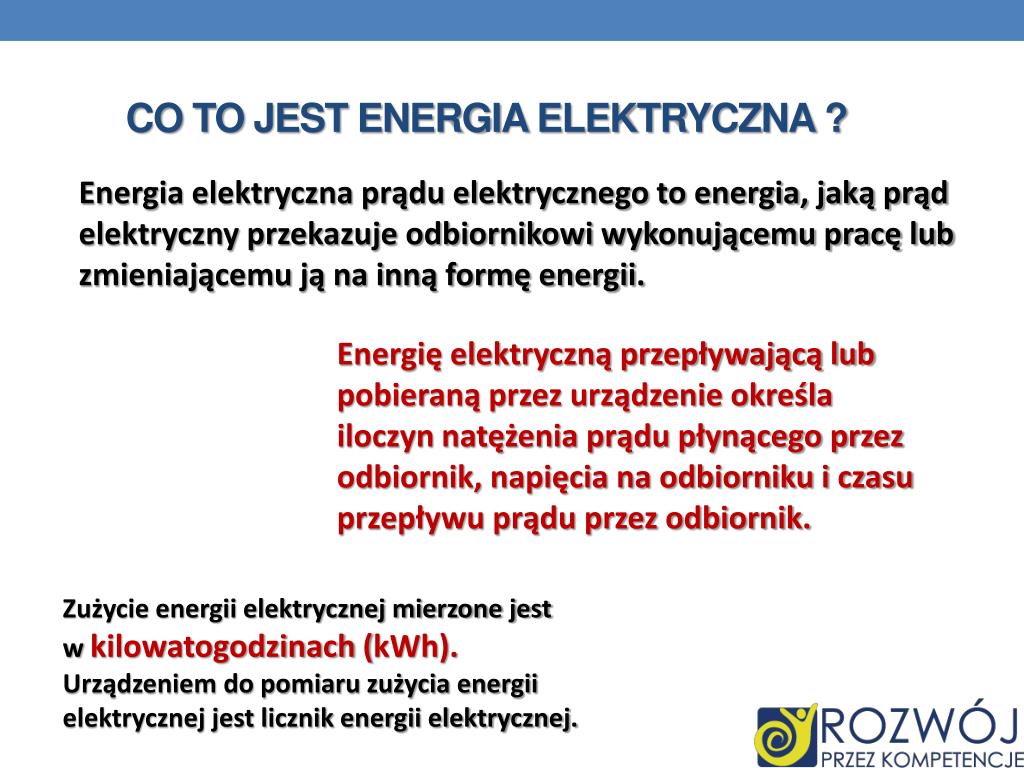 CO TO JEST ENERGIA ELEKTRYCZNA ?

Energia elektryczna prądu elektrycznego to energia, jaką prąd elektryczny przekazuje odbiornikowi wykonującemu pracę lub zmieniającemu ją na inną formę energii.

Energię elektryczną przepływającą lub pobieraną przez urządzenie określa iloczyn natężenia prądu płynącego przez odbiornik, napięcia na odbiorniku i czasu przepływu prądu przez odbiornik.

Zużycie energii elektrycznej mierzone jest w kilowatogodzinach (kWh).
Urządzeniem do pomiaru zużycia energii elektrycznej jest licznik energii elektrycznej.

ROZWÓJ
PRZEZ KOMPETENCJE